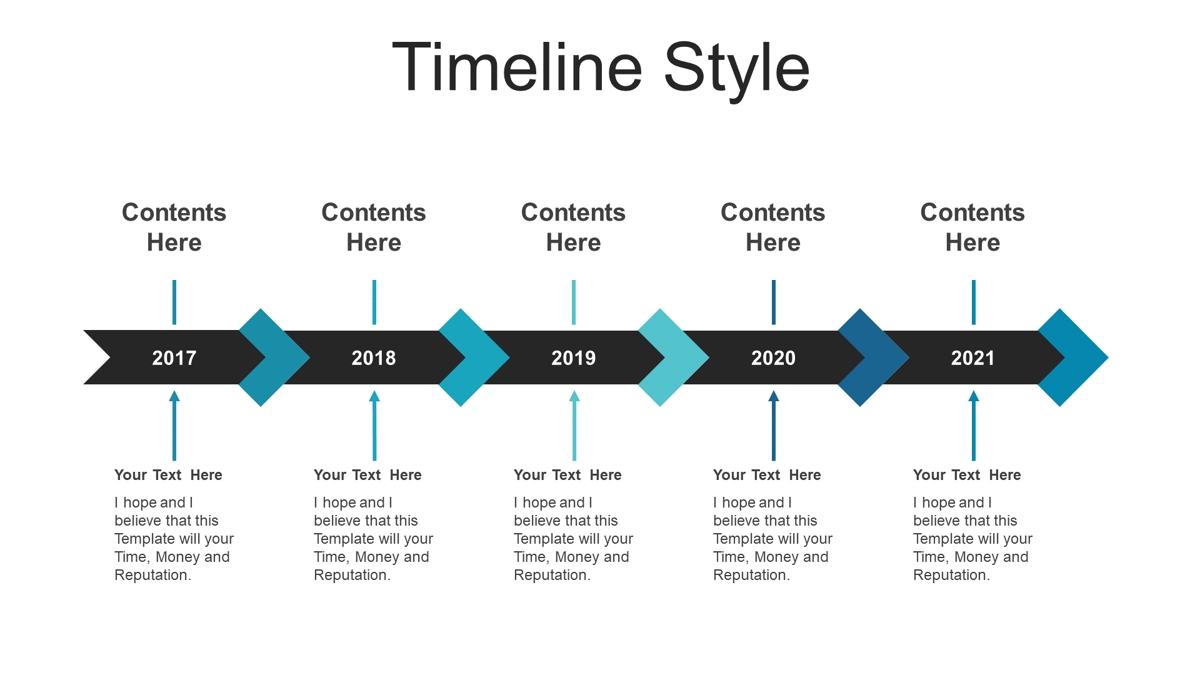 Timeline Style

Contents Here

2017

Your Text Here

I hope and I believe that this Template will your Time, Money and Reputation.

Contents Here

2018

Your Text Here

I hope and I believe that this Template will your Time, Money and Reputation.

Contents Here

2019

Your Text Here

I hope and I believe that this Template will your Time, Money and Reputation.

Contents Here

2020

Your Text Here

I hope and I believe that this Template will your Time, Money and Reputation.

Contents Here

2021

Your Text Here

I hope and I believe that this Template will your Time, Money and Reputation.